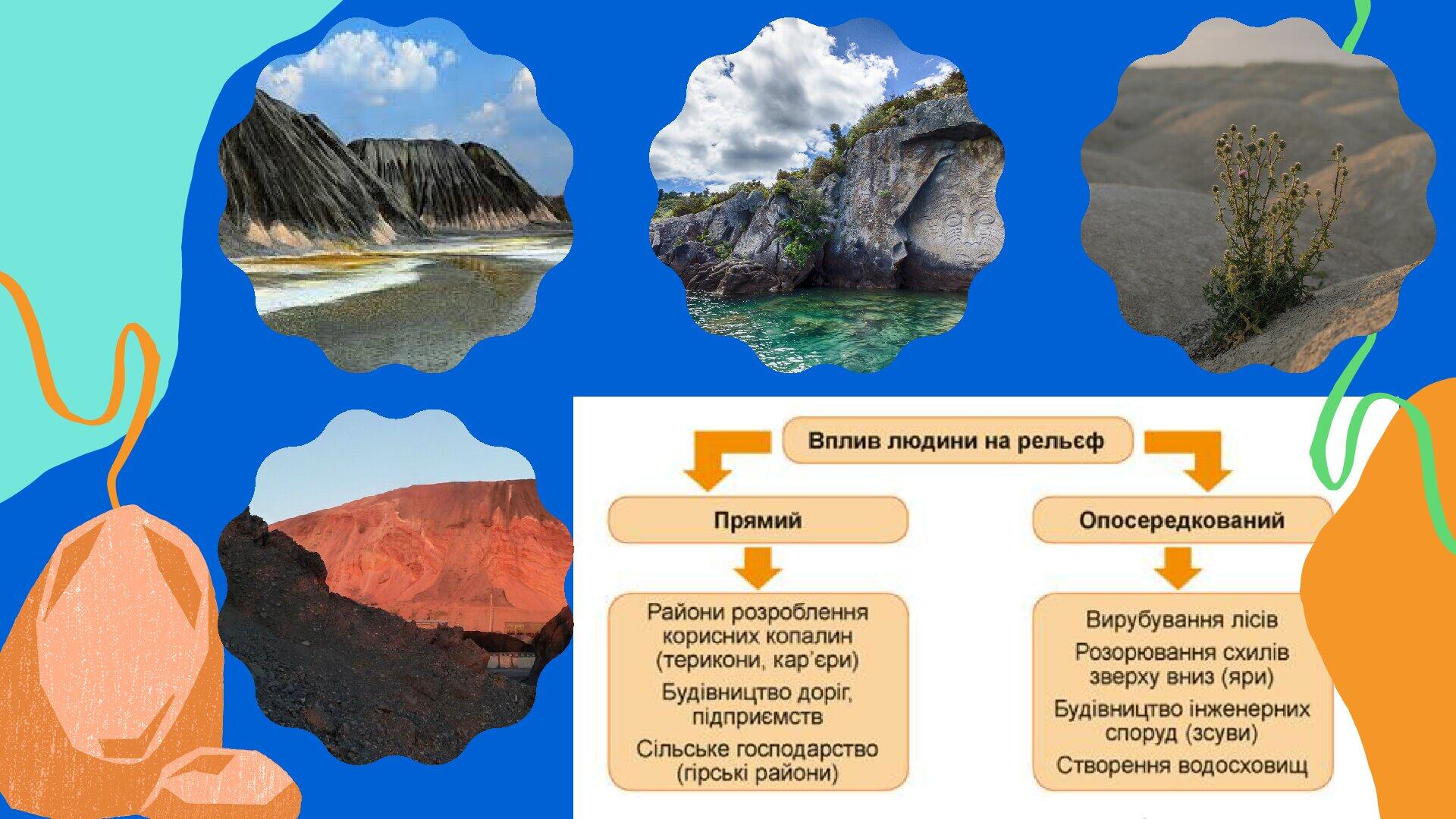 Вплив людини на рельєф

Прямий

Райони розроблення корисних копалин (терикони, кар'єри)

Будівництво доріг, підприємств

Сільське господарство (гірські райони)

Опосередкований

Вирубування лісів

Розорювання схилів зверху вниз (яри)

Будівництво інженерних споруд (зсуви)

Створення водосховищ